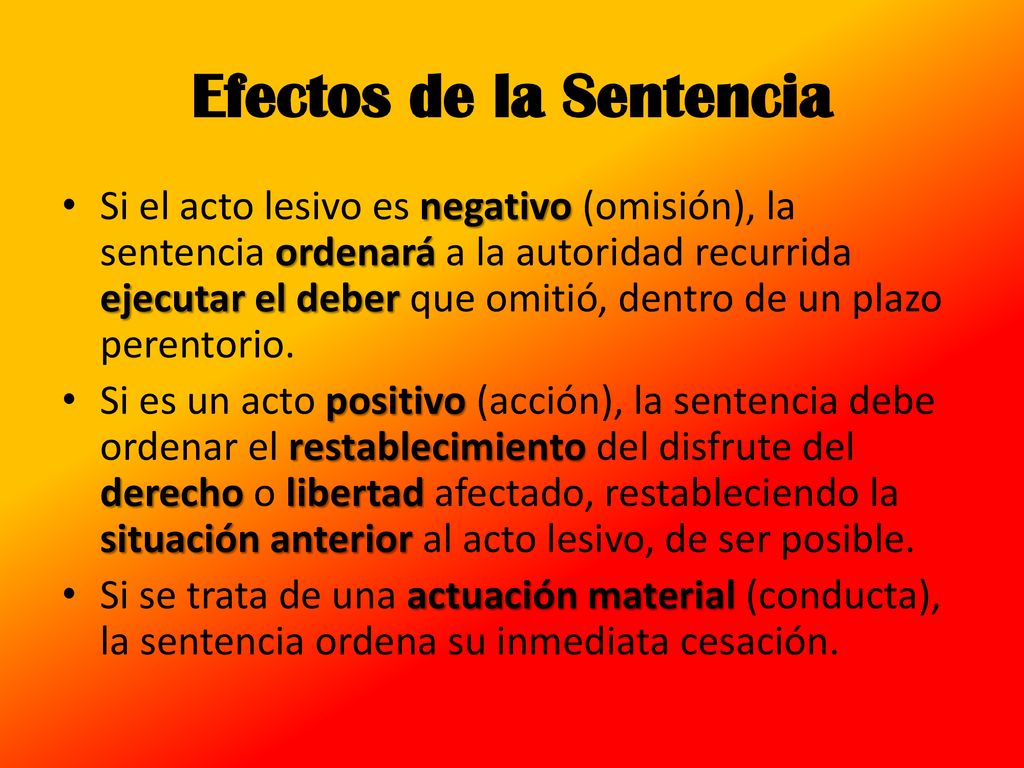 Efectos de la Sentencia

• Si el acto lesivo es negativo (omisión), la sentencia ordenará a la autoridad recurrida ejecutar el deber que omitió, dentro de un plazo perentorio.
• Si es un acto positivo (acción), la sentencia debe ordenar el restablecimiento del disfrute del derecho o libertad afectado, restableciendo la situación anterior al acto lesivo, de ser posible.
• Si se trata de una actuación material (conducta), la sentencia ordena su inmediata cesación.